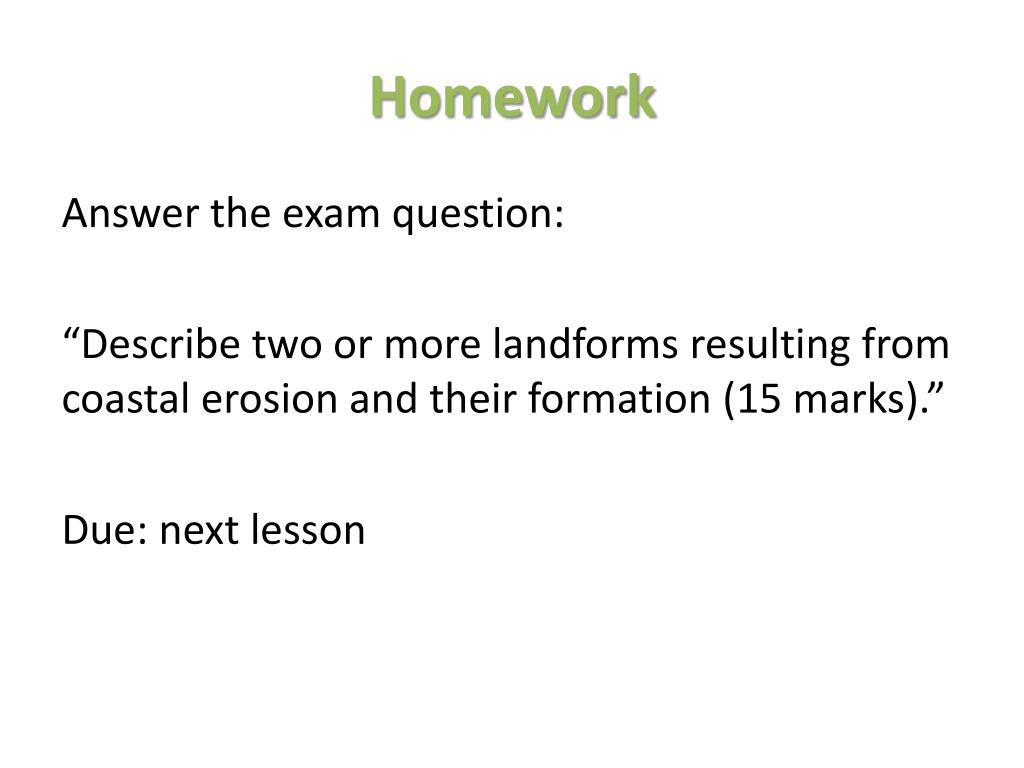 Homework

Answer the exam question:

“Describe two or more landforms resulting from coastal erosion and their formation (15 marks).”

Due: next lesson